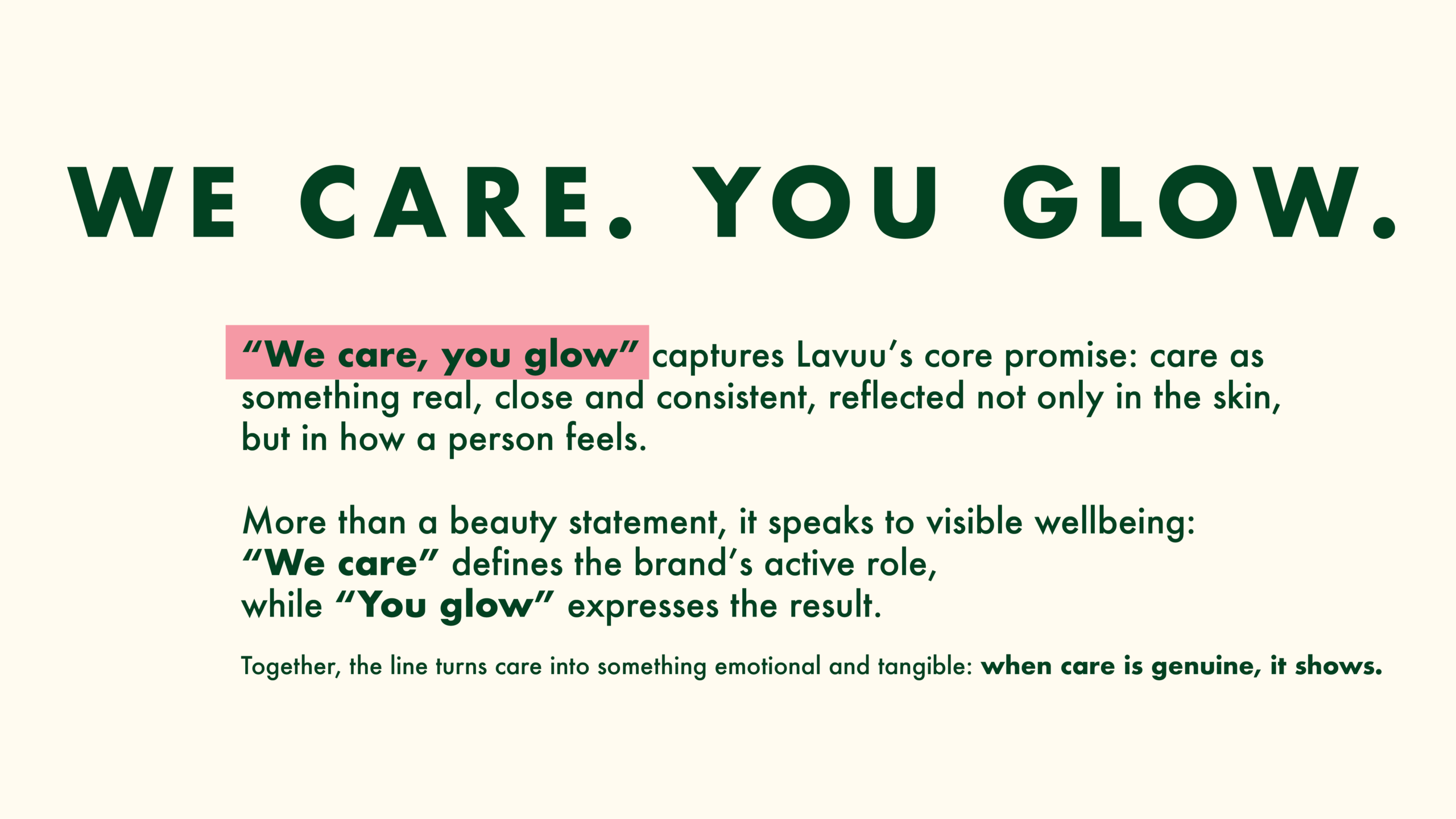 WE CARE. YOU GLOW.

“We care, you glow” captures Lavuu’s core promise: care as something real, close and consistent, reflected not only in the skin, but in how a person feels.

More than a beauty statement, it speaks to visible wellbeing:
“We care” defines the brand’s active role,
while “You glow” expresses the result.

Together, the line turns care into something emotional and tangible: when care is genuine, it shows.